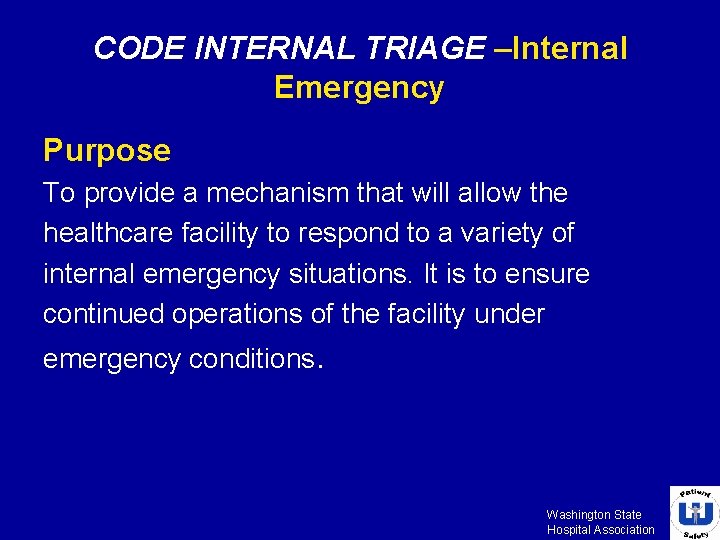 CODE INTERNAL TRIAGE –Internal Emergency

Purpose

To provide a mechanism that will allow the healthcare facility to respond to a variety of internal emergency situations. It is to ensure continued operations of the facility under emergency conditions.

Washington State
Hospital Association

Patient
Safety